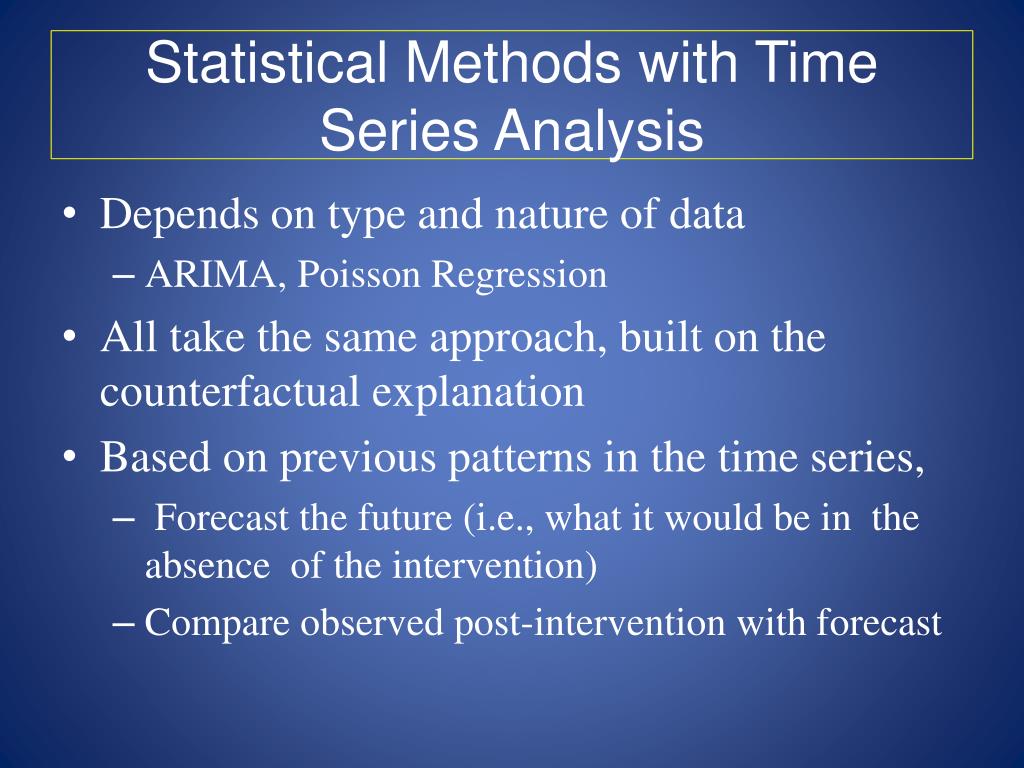 Statistical Methods with Time Series Analysis

• Depends on type and nature of data
– ARIMA, Poisson Regression
• All take the same approach, built on the counterfactual explanation
• Based on previous patterns in the time series,
– Forecast the future (i.e., what it would be in the absence of the intervention)
– Compare observed post-intervention with forecast